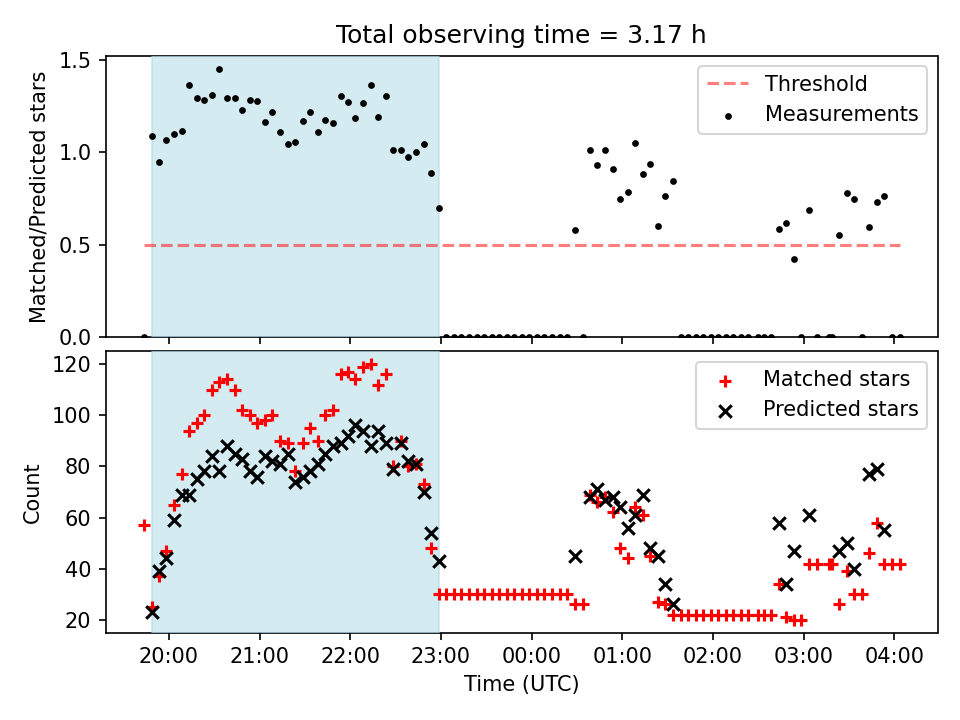 Total observing time = 3.17 h

Matched/Predicted stars

1.5
1.0
0.5
0.0

Threshold
Measurements

Count

120
100
80
60
40
20

Matched stars
Predicted stars

20:00 21:00 22:00 23:00 00:00 01:00 02:00 03:00 04:00

Time (UTC)